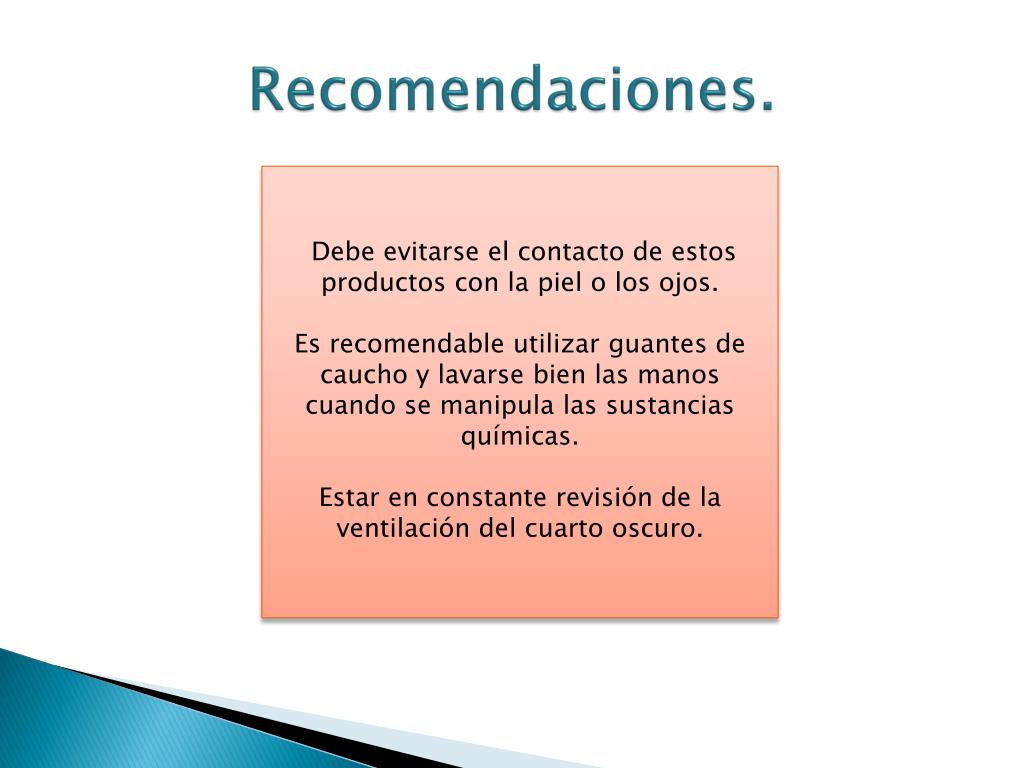 Recomendaciones.

Debe evitarse el contacto de estos productos con la piel o los ojos.

Es recomendable utilizar guantes de caucho y lavarse bien las manos cuando se manipula las sustancias químicas.

Estar en constante revisión de la ventilación del cuarto oscuro.